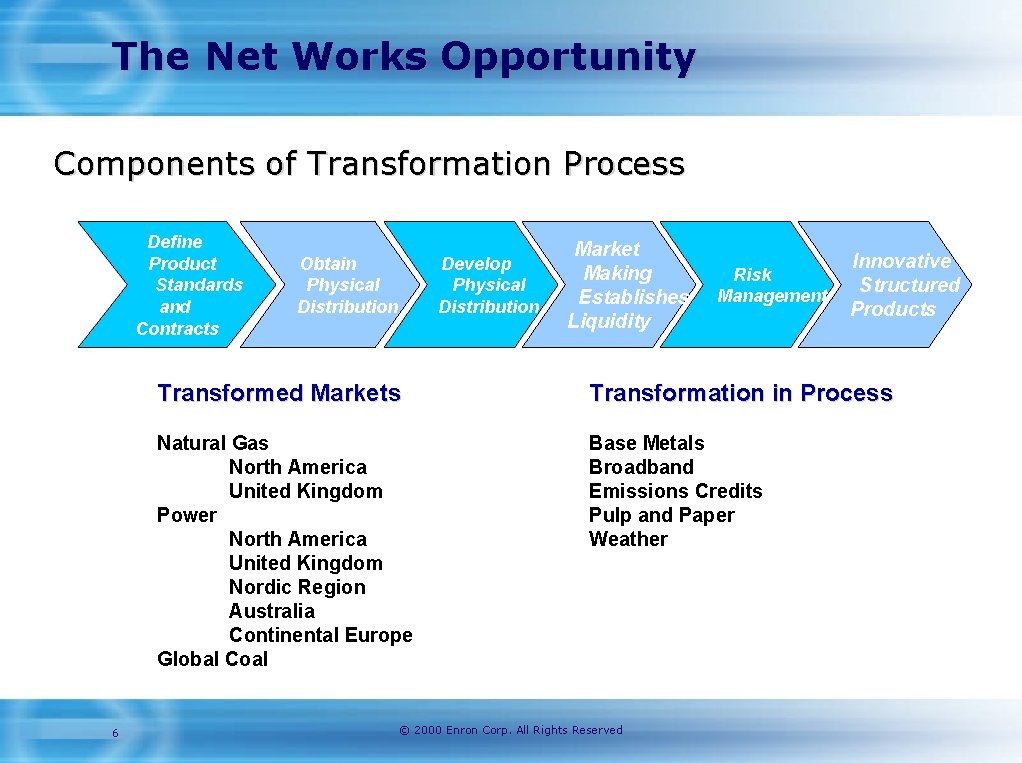 The Net Works Opportunity

Components of Transformation Process

Define Product Standards and Contracts

Obtain Physical Distribution

Develop Physical Distribution

Market Making Establishes Liquidity

Risk Management

Innovative Structured Products

Transformed Markets

Natural Gas
North America
United Kingdom
Power
North America
United Kingdom
Nordic Region
Australia
Continental Europe
Global Coal

Transformation in Process

Base Metals
Broadband
Emissions Credits
Pulp and Paper
Weather

6

© 2000 Enron Corp. All Rights Reserved